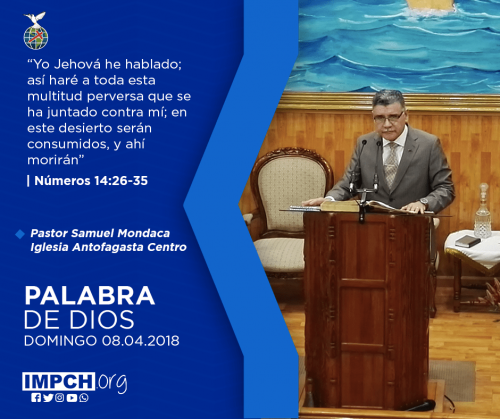 “Yo Jehová he hablado; así haré a toda esta multitud perversa que se ha juntado contra mí; en este desierto serán consumidos, y ahí morirán”

| Números 14:26-35

Pastor Samuel Mondaca
Iglesia Antofagasta Centro

PALABRA
DE DIOS
DOMINGO 08.04.2018

IMPCH.org